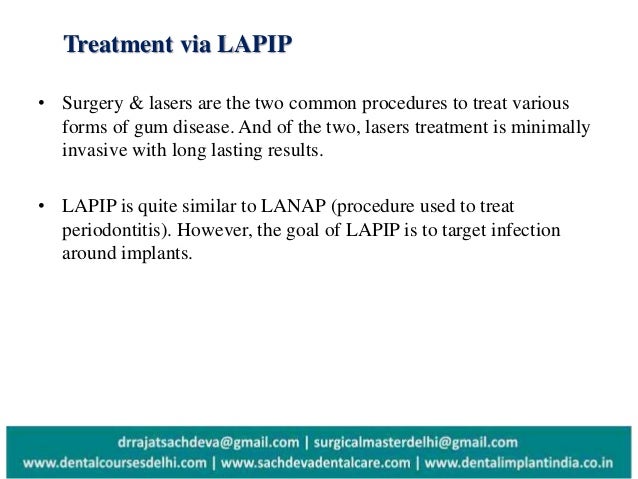 Treatment via LAPIP

• Surgery & lasers are the two common procedures to treat various forms of gum disease. And of the two, lasers treatment is minimally invasive with long lasting results.

• LAPIP is quite similar to LANAP (procedure used to treat periodontitis). However, the goal of LAPIP is to target infection around implants.

drrajatsachdeva@gmail.com | surgicalmasterdelhi@gmail.com
www.dentalcoursesdelhi.com | www.sachdevadentalcare.com | www.dentalimplantindia.co.in